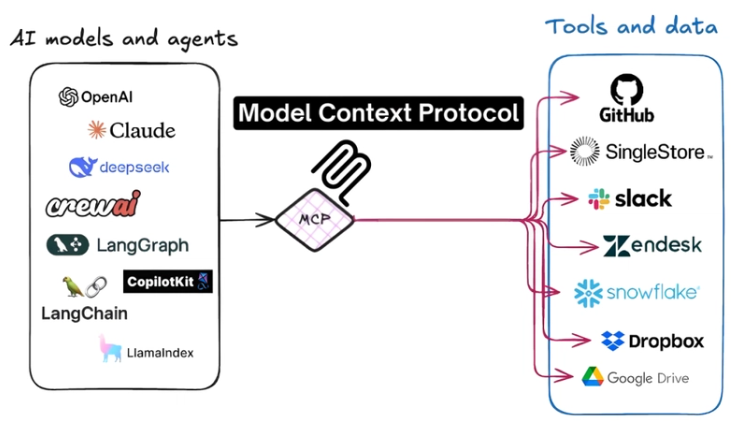 AI models and agents

OpenAI
Claude
deepseek
crewai
LangGraph
CopilotKit
LangChain
LlamaIndex

Model Context Protocol

MCP

Tools and data

GitHub
SingleStore
slack
zendesk
snowflake
Dropbox
Google Drive